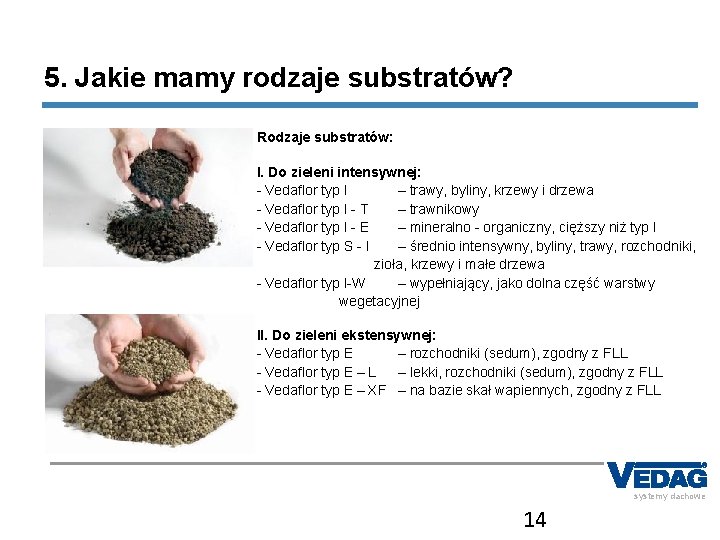 5. Jakie mamy rodzaje substratów?

Rodzaje substratów:

I. Do zieleni intensywnej:
- Vedaflor typ I – trawy, byliny, krzewy i drzewa
- Vedaflor typ I - T – trawnikowy
- Vedaflor typ I - E – mineralno - organiczny, cięższy niż typ I
- Vedaflor typ S - I – średnio intensywny, byliny, trawy, rozchodniki, zioła, krzewy i małe drzewa
- Vedaflor typ I-W – wypełniający, jako dolna część warstwy wegetacyjnej

II. Do zieleni ekstensywnej:
- Vedaflor typ E – rozchodniki (sedum), zgodny z FLL
- Vedaflor typ E – L – lekki, rozchodniki (sedum), zgodny z FLL
- Vedaflor typ E – XF – na bazie skał wapiennych, zgodny z FLL

VEDAG
systemy dachowe

14